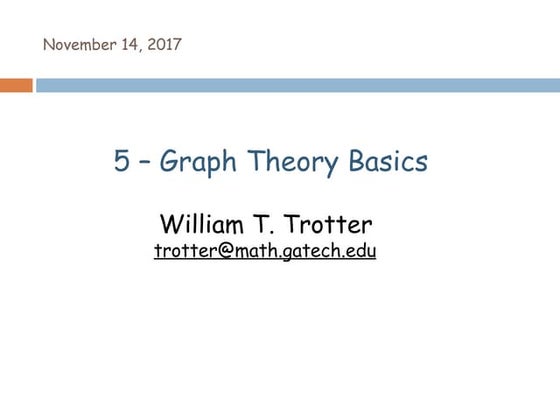 November 14, 2017

5 – Graph Theory Basics

William T. Trotter
trotter@math.gatech.edu